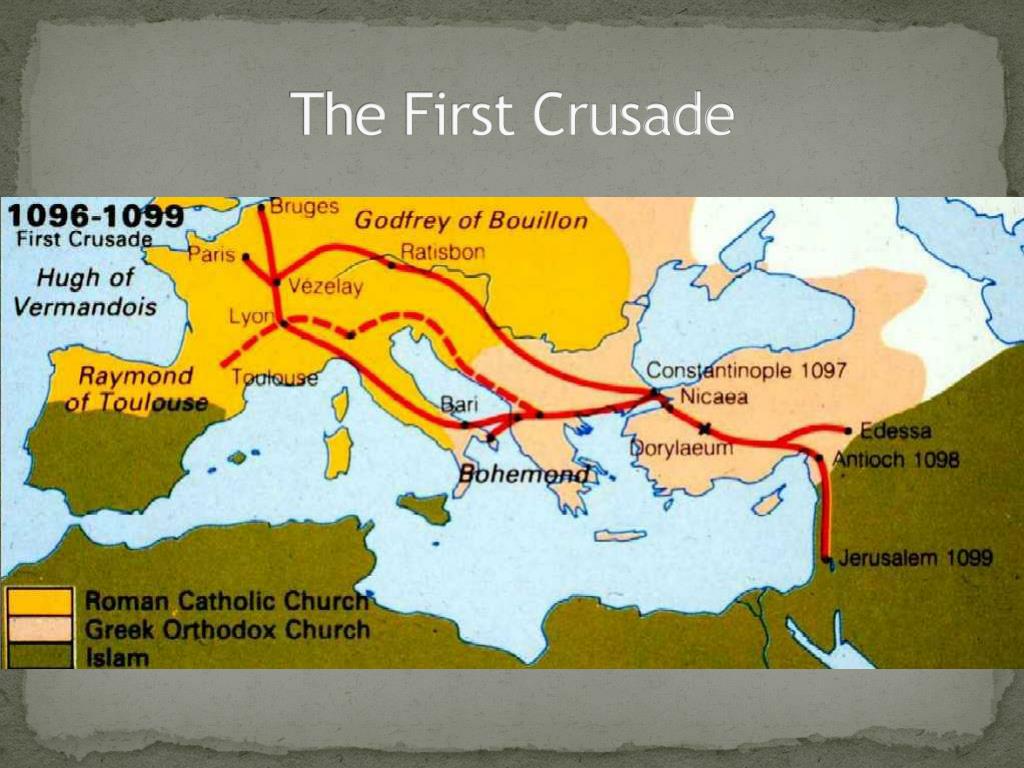 The First Crusade

1096-1099
First Crusade

Hugh of Vermandois

Bruges

Godfrey of Bouillon

Paris

Ratisbon

Vézelay

Lyon

Raymond of Toulouse

Toulouse

Bari

Bohemond

Constantinople 1097

Nicaea

Dorylaeum

Edessa

Antioch 1098

Jerusalem 1099

Roman Catholic Church
Greek Orthodox Church
Islam